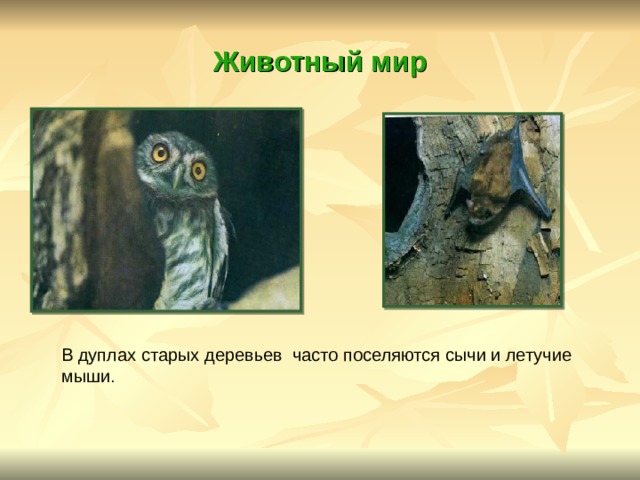 Животный мир

В дуплах старых деревьев  часто поселяются сычи и летучие мыши.